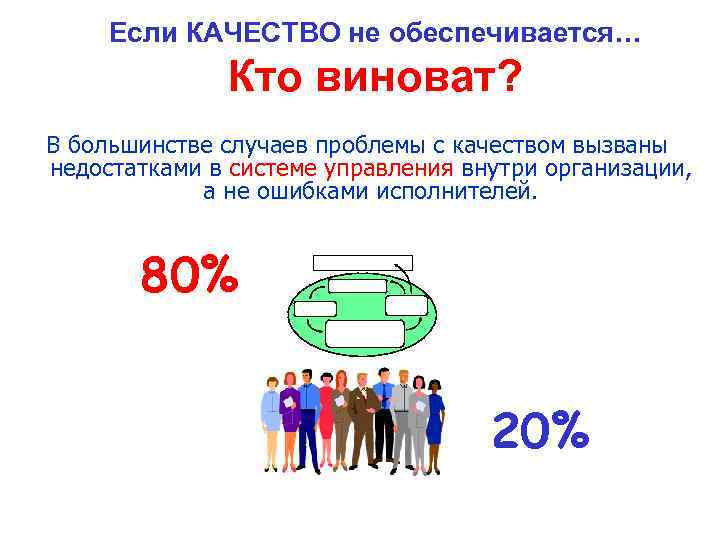 Если КАЧЕСТВО не обеспечивается…

Кто виноват?

В большинстве случаев проблемы с качеством вызваны недостатками в системе управления внутри организации, а не ошибками исполнителей.

80%

20%